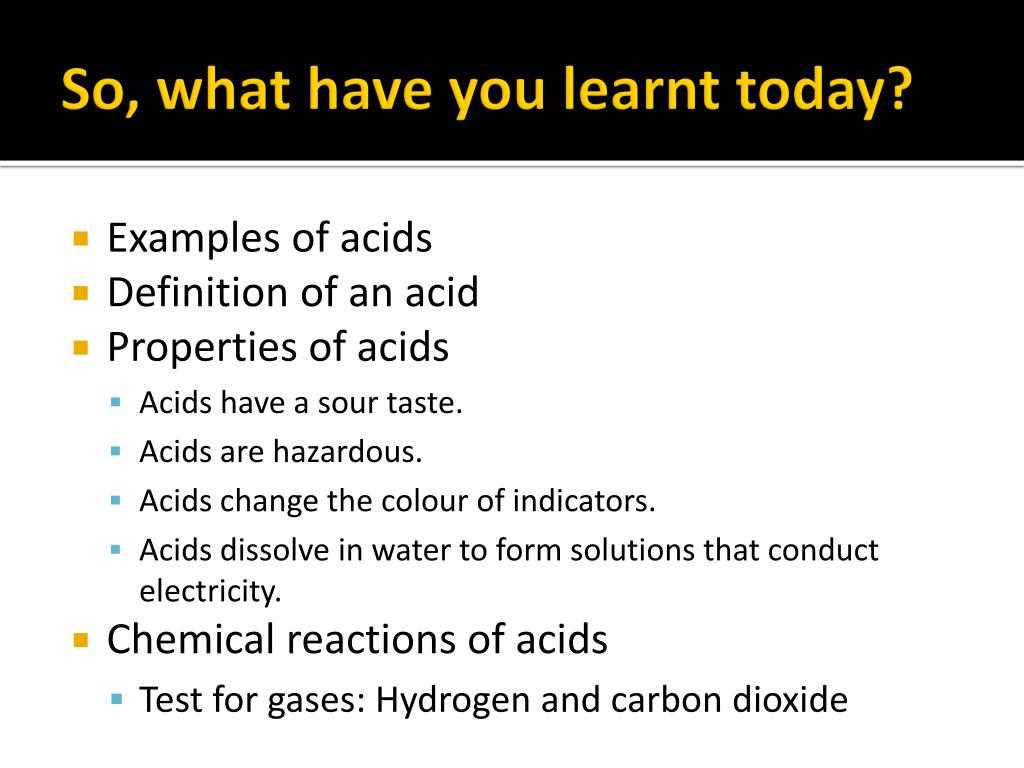 So, what have you learnt today?

- Examples of acids
- Definition of an acid
- Properties of acids
  - Acids have a sour taste.
  - Acids are hazardous.
  - Acids change the colour of indicators.
  - Acids dissolve in water to form solutions that conduct electricity.
- Chemical reactions of acids
  - Test for gases: Hydrogen and carbon dioxide